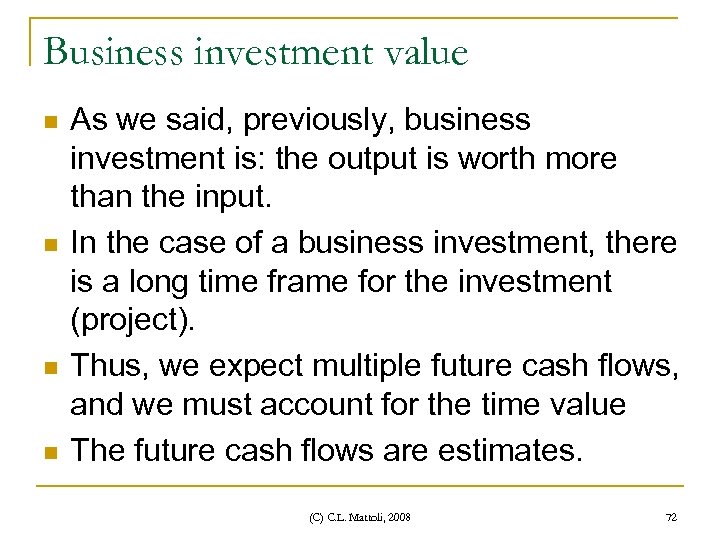 Business investment value

As we said, previously, business investment is: the output is worth more than the input.

In the case of a business investment, there is a long time frame for the investment (project).

Thus, we expect multiple future cash flows, and we must account for the time value

The future cash flows are estimates.

(C) C.L. Mattoli, 2008

72